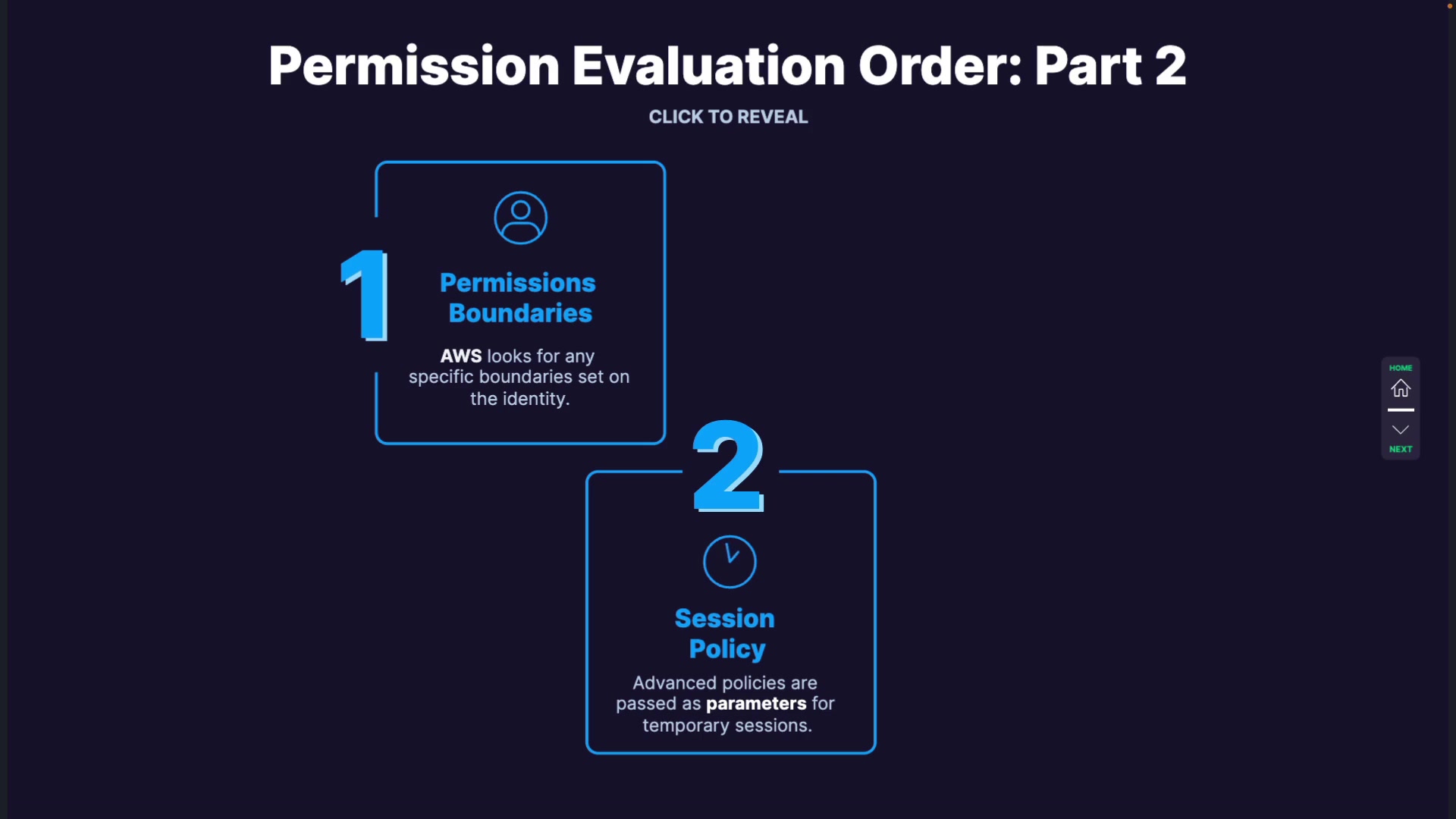 Permission Evaluation Order: Part 2

CLICK TO REVEAL

1

Permissions Boundaries

AWS looks for any specific boundaries set on the identity.

2

Session Policy

Advanced policies are passed as parameters for temporary sessions.

HOME

NEXT